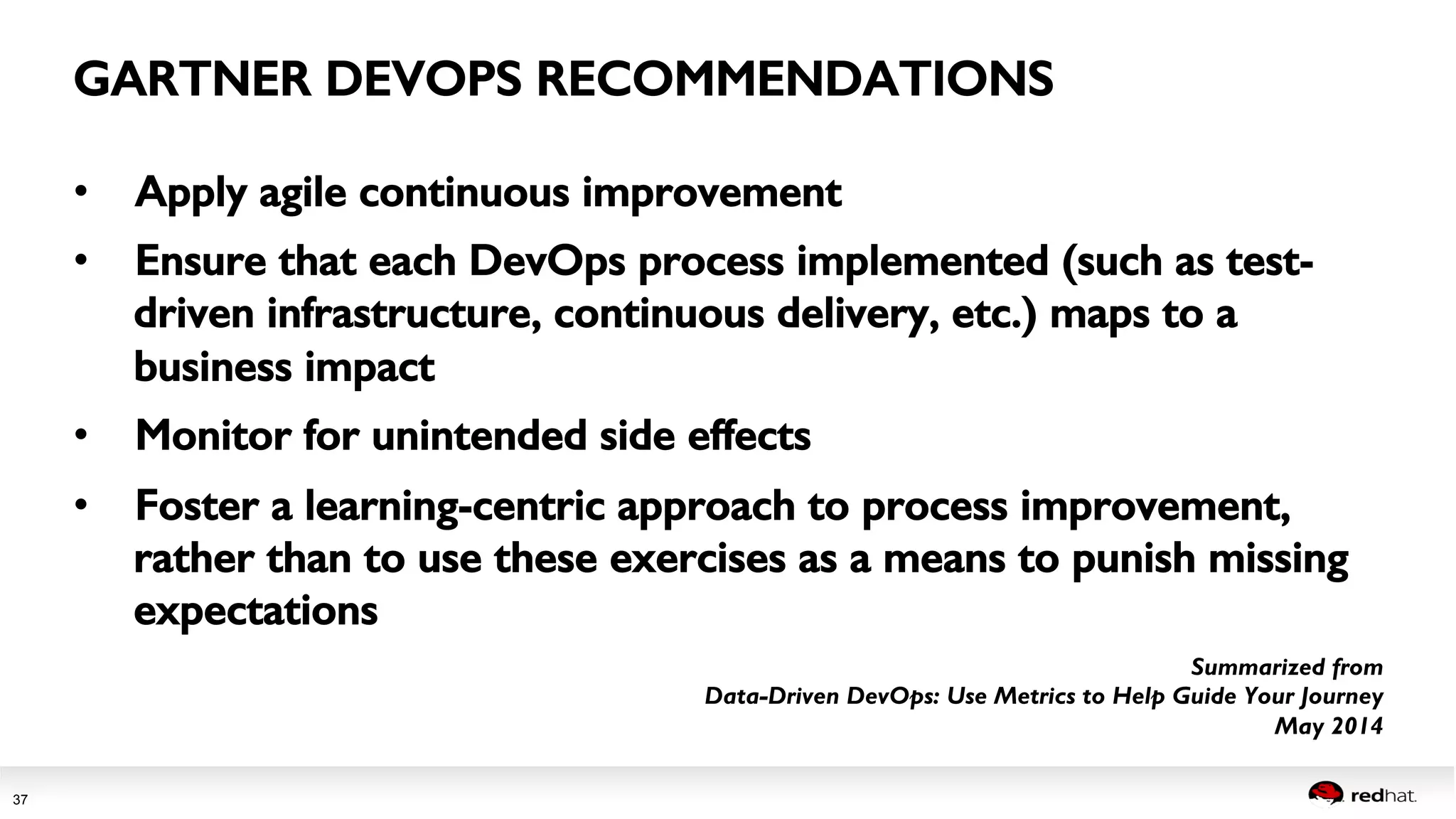 GARTNER DEVOPS RECOMMENDATIONS

• Apply agile continuous improvement

• Ensure that each DevOps process implemented (such as test-driven infrastructure, continuous delivery, etc.) maps to a business impact

• Monitor for unintended side effects

• Foster a learning-centric approach to process improvement, rather than to use these exercises as a means to punish missing expectations

Summarized from
Data-Driven DevOps: Use Metrics to Help Guide Your Journey
May 2014

37

redhat.